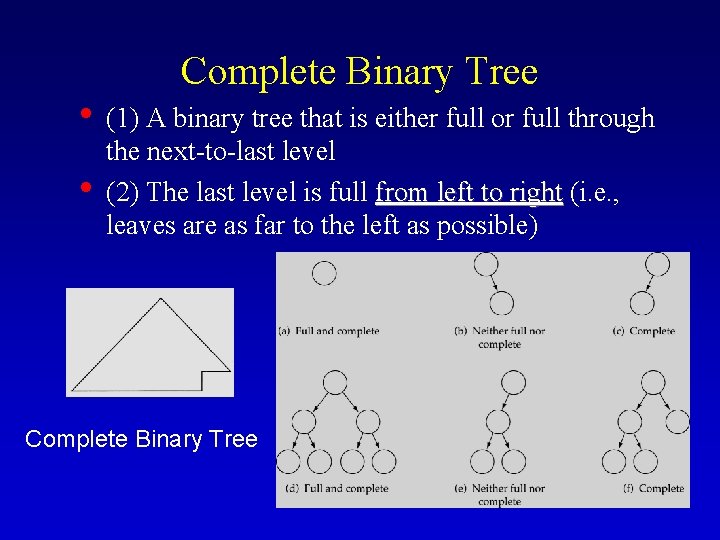 Complete Binary Tree

• (1) A binary tree that is either full or full through the next-to-last level

• (2) The last level is full from left to right (i.e., leaves are as far to the left as possible)

Complete Binary Tree

(a) Full and complete

(b) Neither full nor complete

(c) Complete

(d) Full and complete

(e) Neither full nor complete

(f) Complete